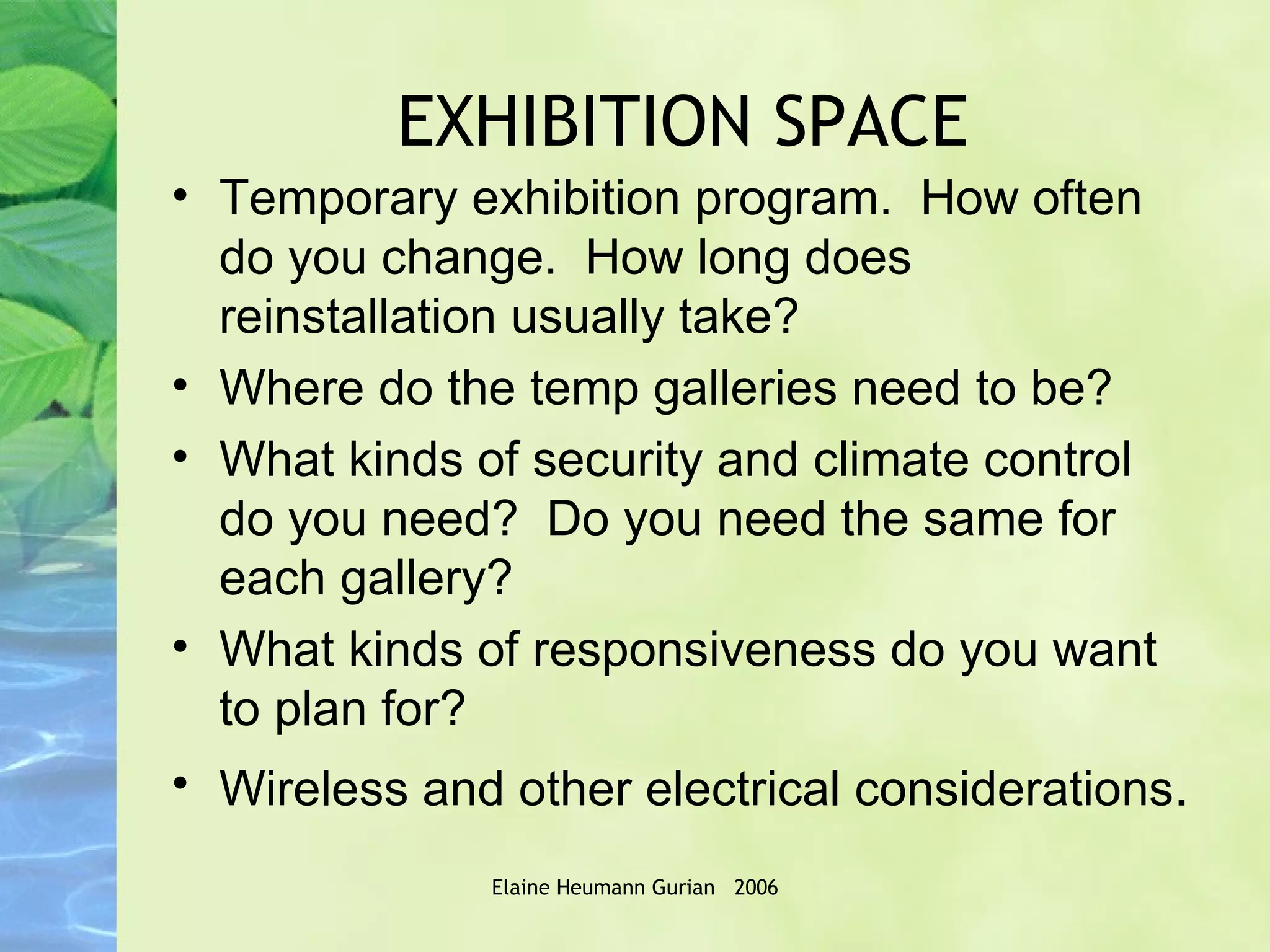 EXHIBITION SPACE

• Temporary exhibition program. How often do you change. How long does reinstallation usually take?

• Where do the temp galleries need to be?

• What kinds of security and climate control do you need? Do you need the same for each gallery?

• What kinds of responsiveness do you want to plan for?

• Wireless and other electrical considerations.

Elaine Heumann Gurian 2006